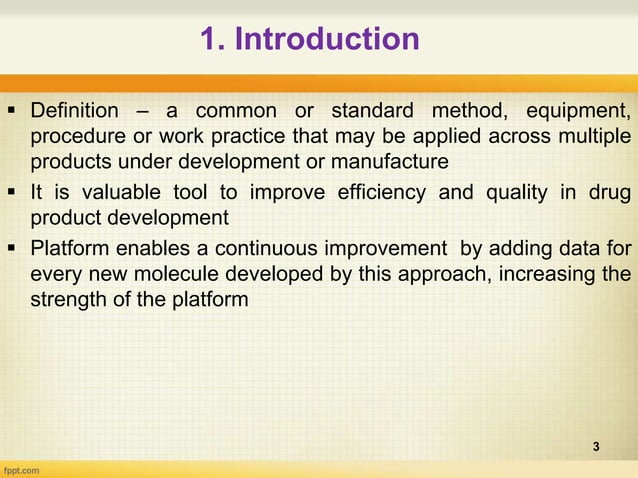 1. Introduction

▪ Definition – a common or standard method, equipment, procedure or work practice that may be applied across multiple products under development or manufacture

▪ It is valuable tool to improve efficiency and quality in drug product development

▪ Platform enables a continuous improvement by adding data for every new molecule developed by this approach, increasing the strength of the platform

3

fppt.com